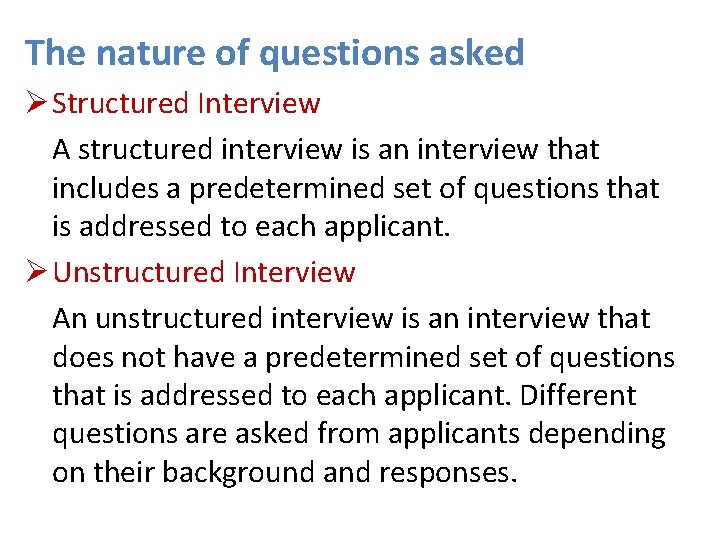 The nature of questions asked

➢ Structured Interview

A structured interview is an interview that includes a predetermined set of questions that is addressed to each applicant.

➢ Unstructured Interview

An unstructured interview is an interview that does not have a predetermined set of questions that is addressed to each applicant. Different questions are asked from applicants depending on their background and responses.